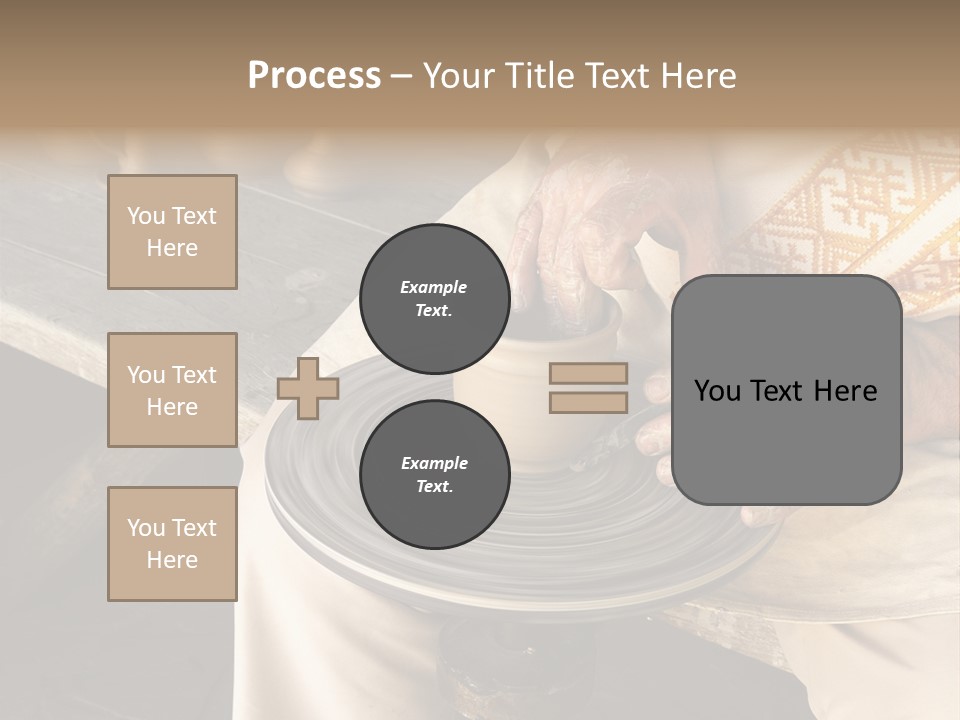 Process – Your Title Text Here

You Text Here

You Text Here

You Text Here

Example Text.

Example Text.

You Text Here